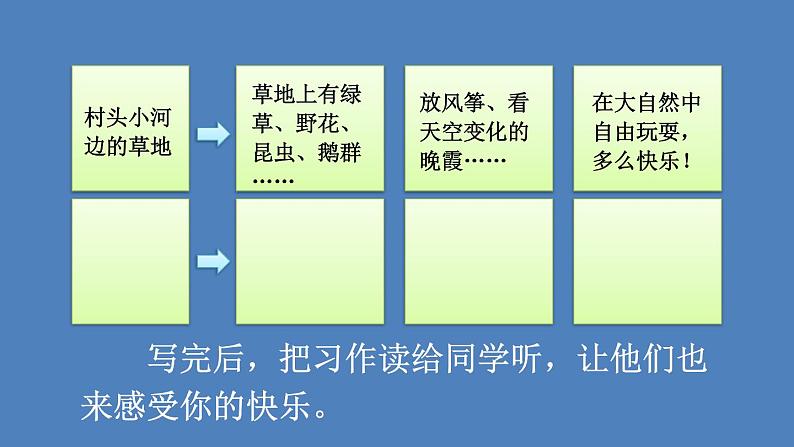 村头小河边的草地

草地上有绿草、野花、昆虫、鹅群……

放风筝、看天空变化的晚霞……

在大自然中自由玩耍，多么快乐！

写完后，把习作读给同学听，让他们也来感受你的快乐。